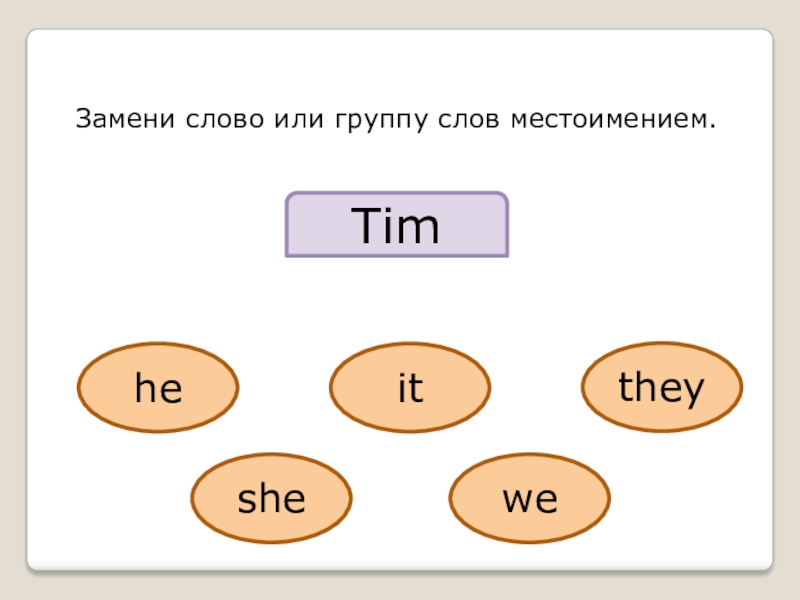 Замени слово или группу слов местоимением.

Tim

he

it

they

she

we